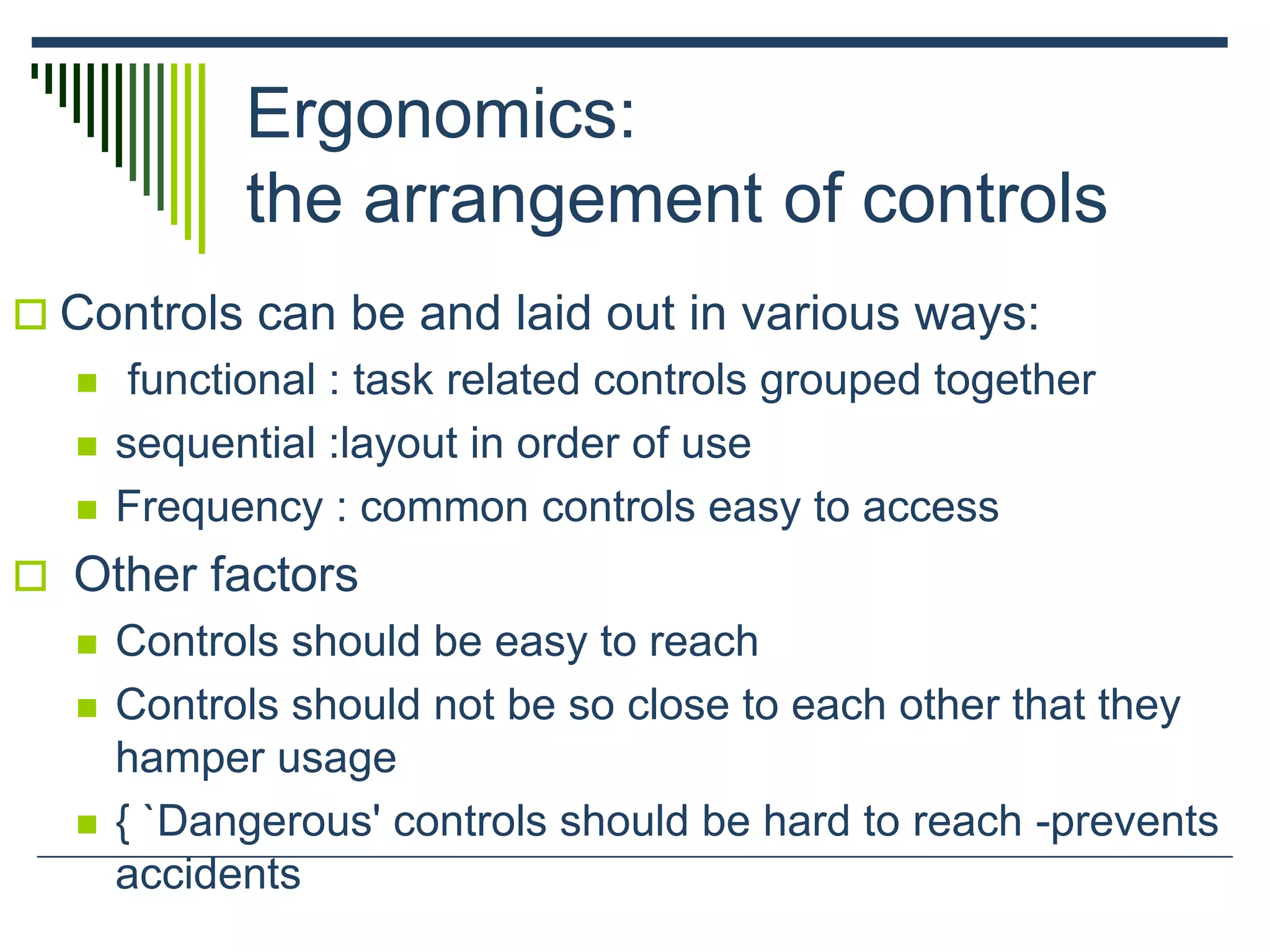 Ergonomics:
the arrangement of controls

Controls can be and laid out in various ways:

functional : task related controls grouped together

sequential :layout in order of use

Frequency : common controls easy to access

Other factors

Controls should be easy to reach

Controls should not be so close to each other that they hamper usage

{ `Dangerous' controls should be hard to reach -prevents accidents